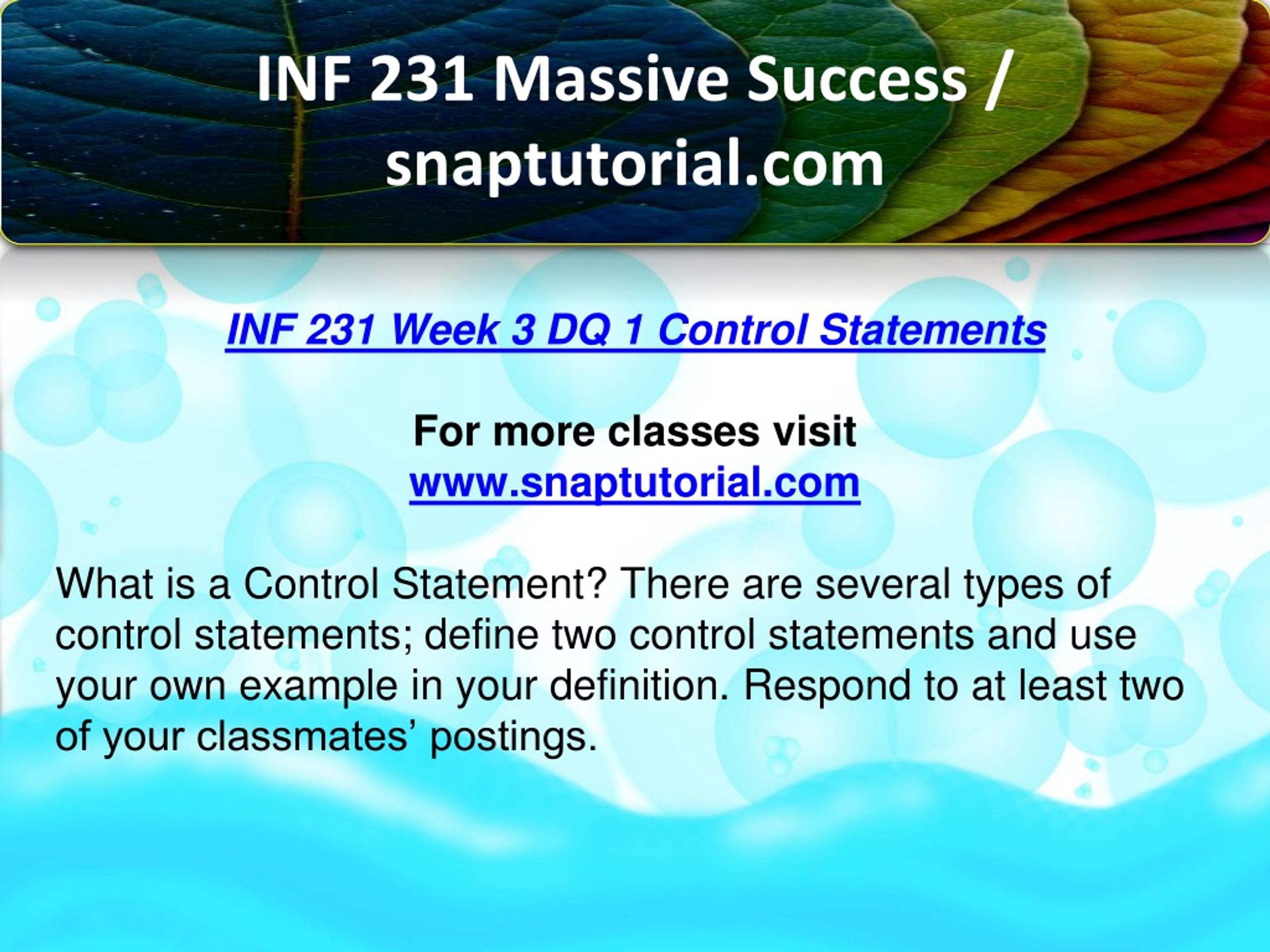 INF 231 Massive Success / snaptutorial.com

INF 231 Week 3 DQ 1 Control Statements

For more classes visit
www.snaptutorial.com

What is a Control Statement? There are several types of control statements; define two control statements and use your own example in your definition. Respond to at least two of your classmates’ postings.